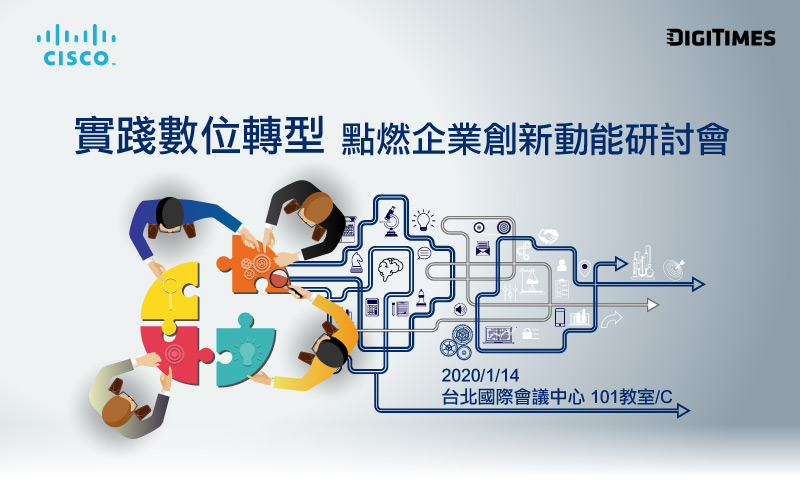 CISCO

DIGITIMES

實踐數位轉型 點燃企業創新動能研討會

2020/1/14
台北國際會議中心 101教室/C